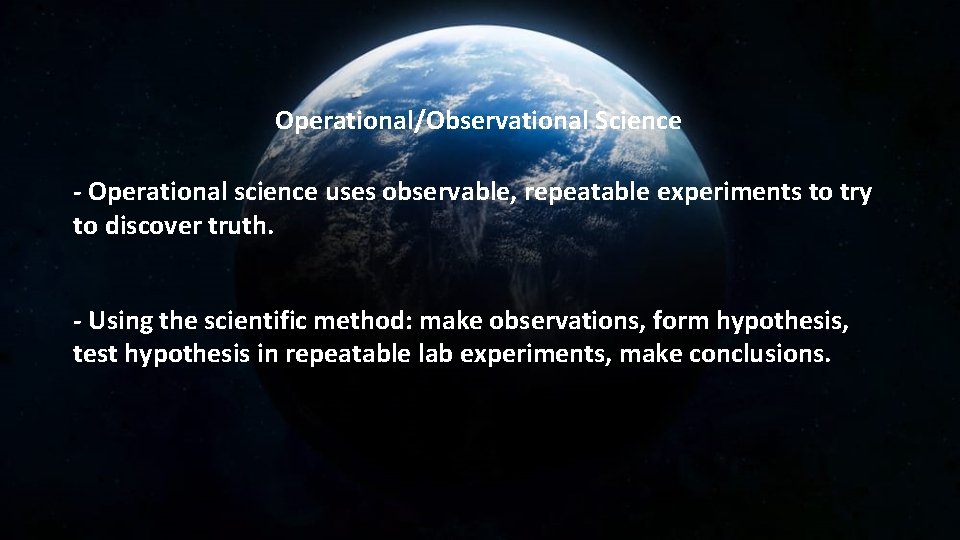 Operational/Observational Science

- Operational science uses observable, repeatable experiments to try to discover truth.

- Using the scientific method: make observations, form hypothesis, test hypothesis in repeatable lab experiments, make conclusions.